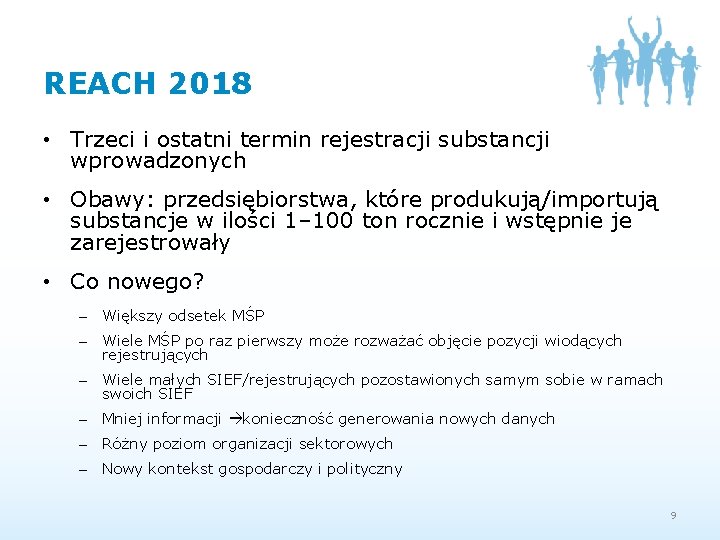 REACH 2018

• Trzeci i ostatni termin rejestracji substancji wprowadzonych

• Obawy: przedsiębiorstwa, które produkują/importują substancje w ilości 1–100 ton rocznie i wstępnie je zarejestrowały

• Co nowego?

– Większy odsetek MŚP

– Wiele MŚP po raz pierwszy może rozważać objęcie pozycji wiodących rejestrujących

– Wiele małych SIEF/rejestrujących pozostawionych samym sobie w ramach swoich SIEF

– Mniej informacji →konieczność generowania nowych danych

– Różny poziom organizacji sektorowych

– Nowy kontekst gospodarczy i polityczny

9